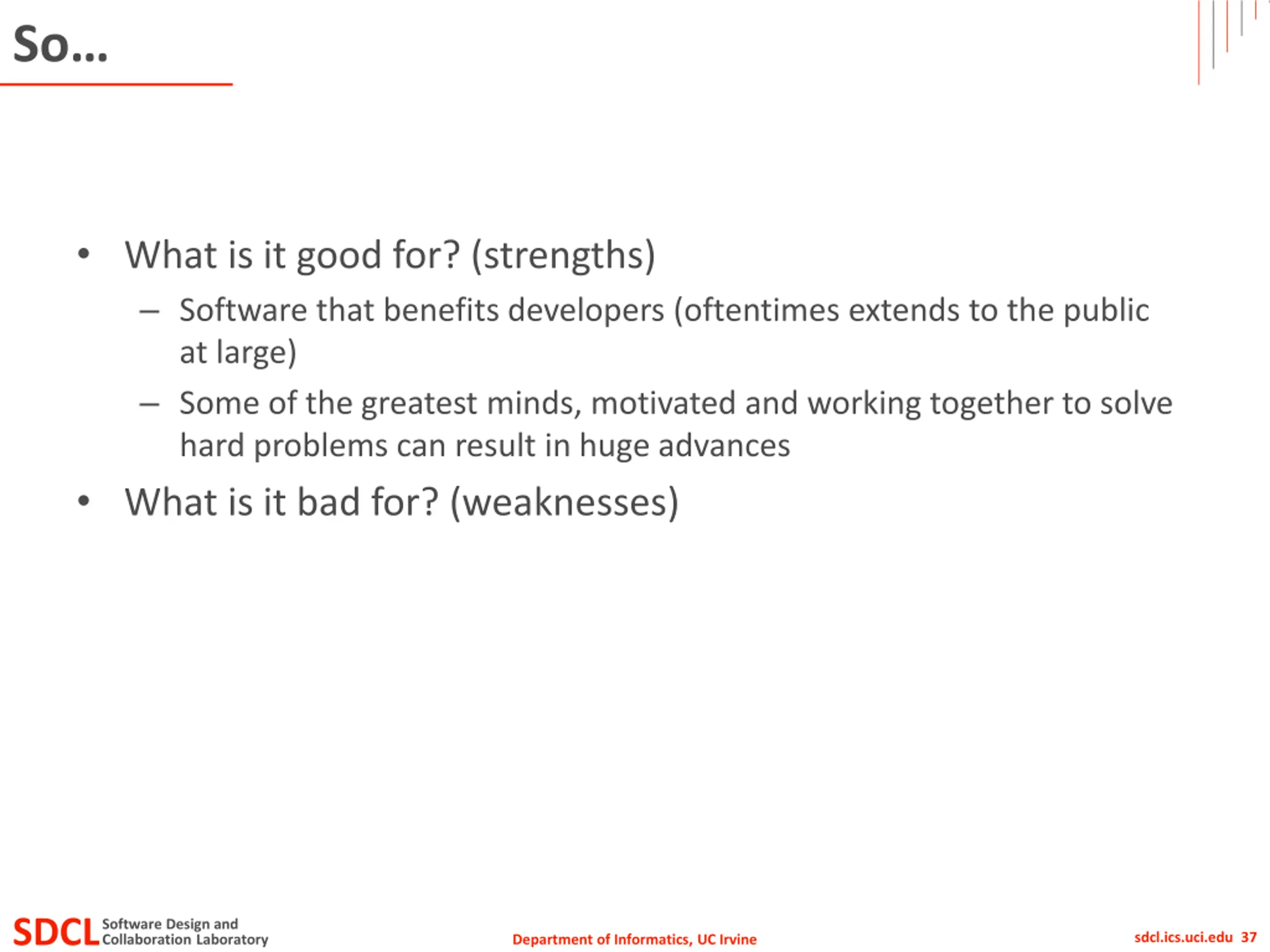 So…

• What is it good for? (strengths)
  – Software that benefits developers (oftentimes extends to the public at large)
  – Some of the greatest minds, motivated and working together to solve hard problems can result in huge advances
• What is it bad for? (weaknesses)

SDCL Software Design and Collaboration Laboratory

Department of Informatics, UC Irvine

sdcl.ics.uci.edu 37